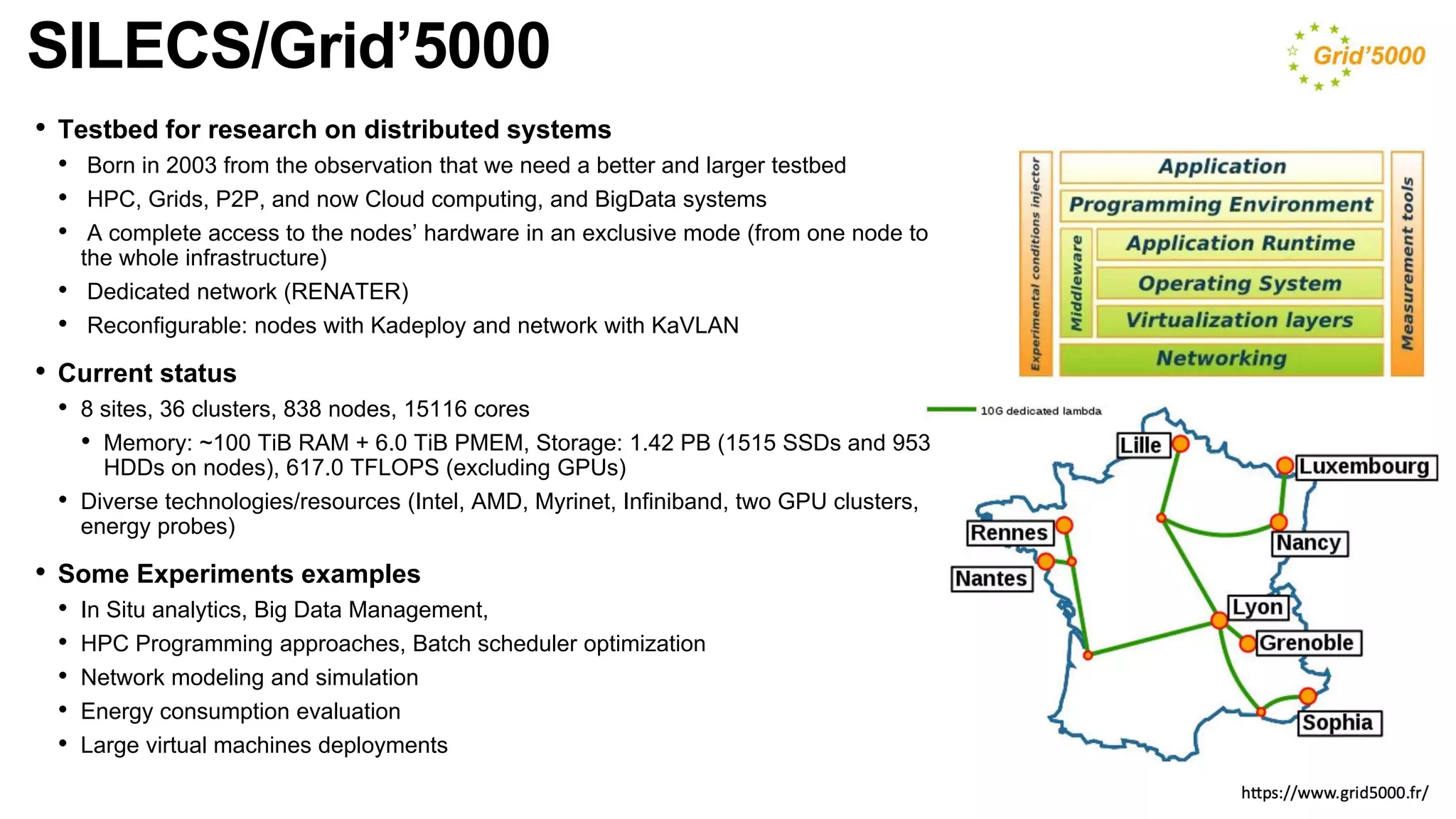 SILECS/Grid'5000

Grid'5000

• Testbed for research on distributed systems
  • Born in 2003 from the observation that we need a better and larger testbed
  • HPC, Grids, P2P, and now Cloud computing, and BigData systems
  • A complete access to the nodes' hardware in an exclusive mode (from one node to the whole infrastructure)
  • Dedicated network (RENATER)
  • Reconfigurable: nodes with Kadeploy and network with KaVLAN

• Current status
  • 8 sites, 36 clusters, 838 nodes, 15116 cores
    • Memory: ~100 TiB RAM + 6.0 TiB PMEM, Storage: 1.42 PB (1515 SSDs and 953 HDDs on nodes), 617.0 TFLOPS (excluding GPUs)
  • Diverse technologies/resources (Intel, AMD, Myrinet, Infiniband, two GPU clusters, energy probes)

• Some Experiments examples
  • In Situ analytics, Big Data Management,
  • HPC Programming approaches, Batch scheduler optimization
  • Network modeling and simulation
  • Energy consumption evaluation
  • Large virtual machines deployments

Experimental conditions injector
Application
Programming Environment
Middleware
Application Runtime
Operating System
Virtualization layers
Networking
Measurement tools

10G dedicated lambda
Lille
Luxembourg
Rennes
Nancy
Nantes
Lyon
Grenoble
Sophia

https://www.grid5000.fr/